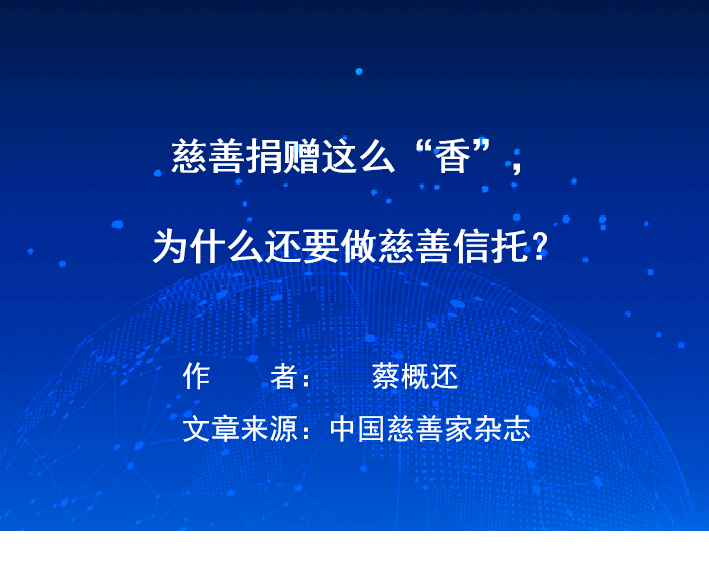 慈善捐赠这么“香”，

为什么还要做慈善信托？

作　　者：　蔡概还

文章来源：中国慈善家杂志